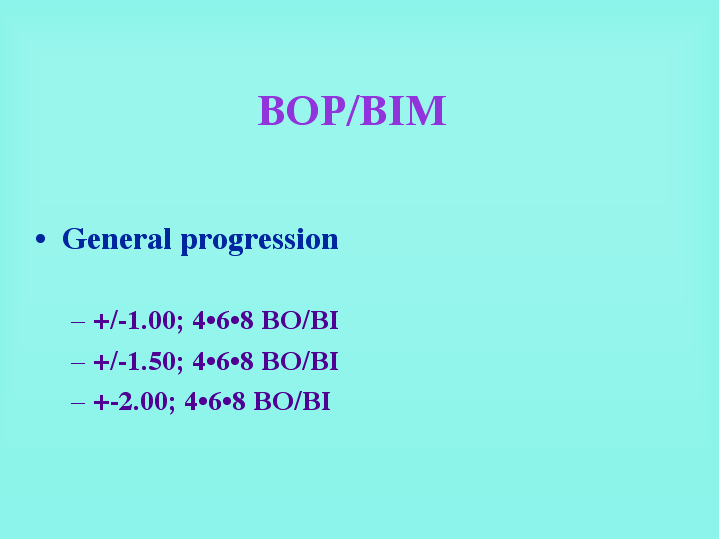 BOP/BIM

• General progression

– +/-1.00; 4•6•8 BO/BI
– +/-1.50; 4•6•8 BO/BI
– +-2.00; 4•6•8 BO/BI